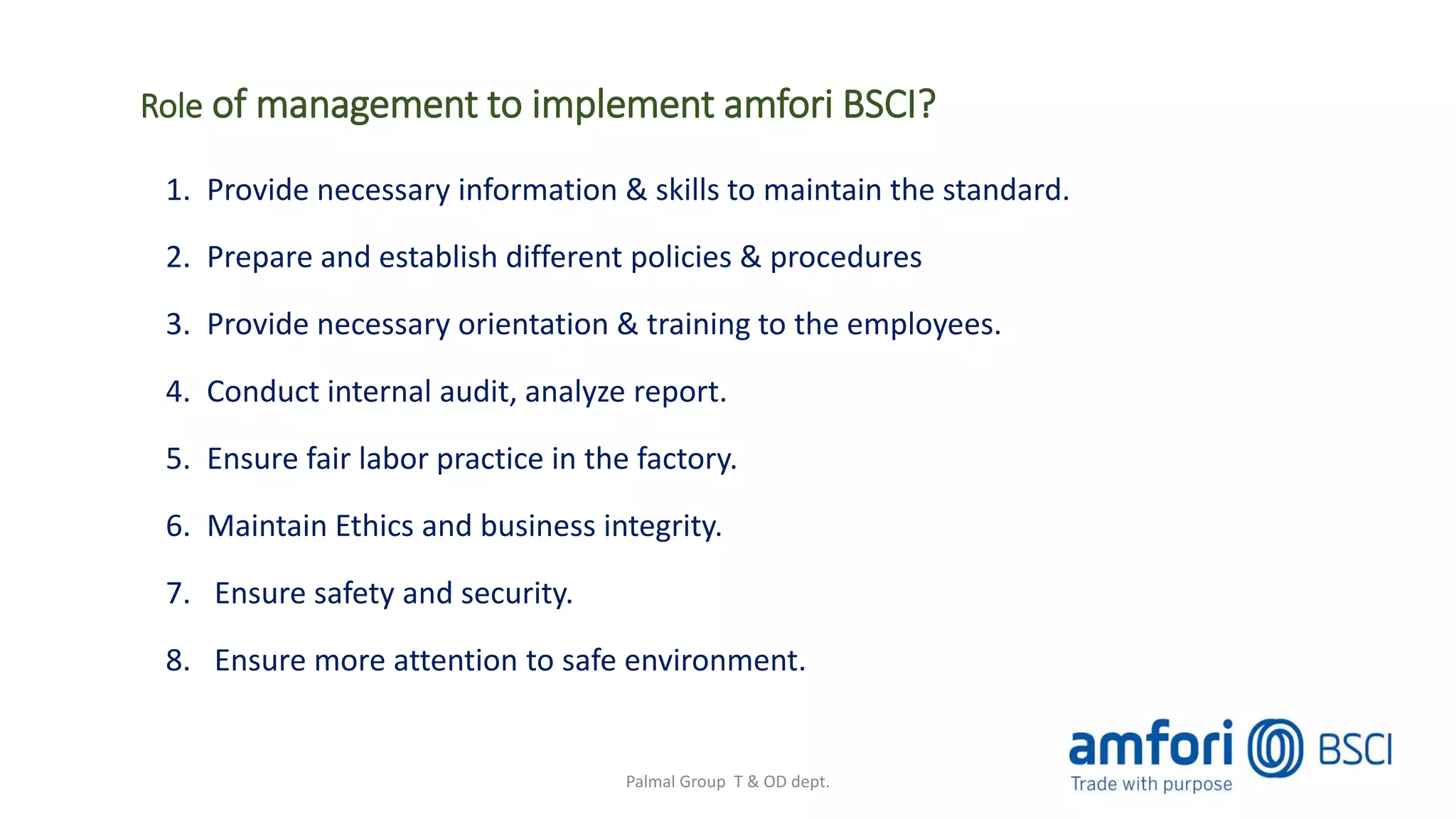 Role of management to implement amfori BSCI?

1. Provide necessary information & skills to maintain the standard.
2. Prepare and establish different policies & procedures
3. Provide necessary orientation & training to the employees.
4. Conduct internal audit, analyze report.
5. Ensure fair labor practice in the factory.
6. Maintain Ethics and business integrity.
7. Ensure safety and security.
8. Ensure more attention to safe environment.

Palmal Group T & OD dept.

amfori BSCI
Trade with purpose